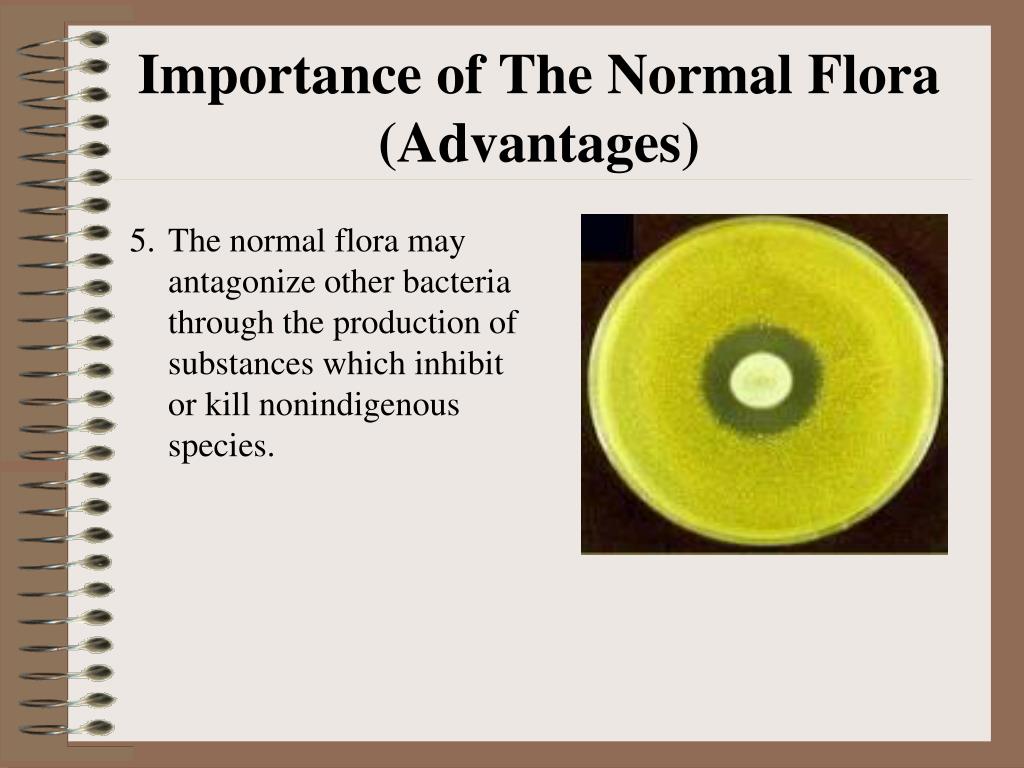 Importance of The Normal Flora (Advantages)

5. The normal flora may antagonize other bacteria through the production of substances which inhibit or kill nonindigenous species.